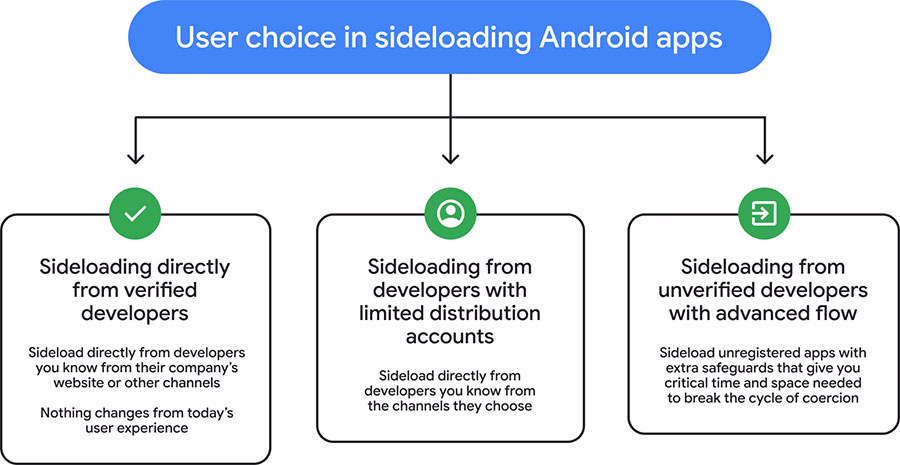 User choice in sideloading Android apps

Sideloading directly from verified developers

Sideload directly from developers you know from their company's website or other channels

Nothing changes from today's user experience

Sideloading from developers with limited distribution accounts

Sideload directly from developers you know from the channels they choose

Sideloading from unverified developers with advanced flow

Sideload unregistered apps with extra safeguards that give you critical time and space needed to break the cycle of coercion